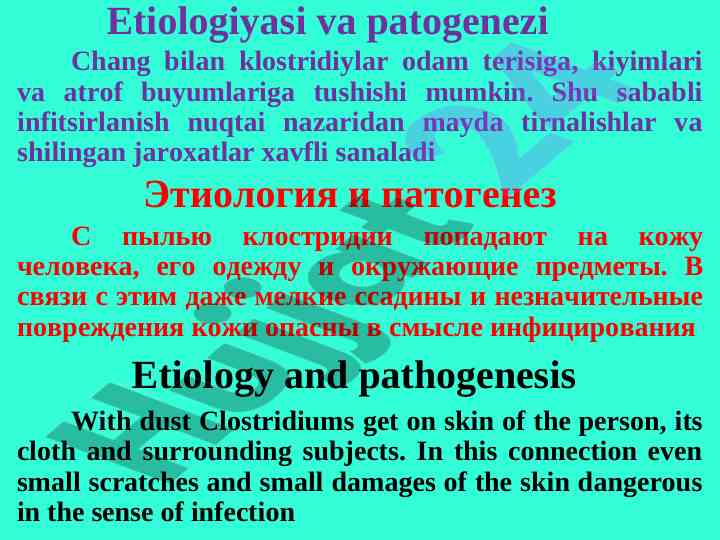 Etiologiyasi va patogenezi

Chang bilan klostridiylar odam terisiga, kiyimlari va atrof buyumlariga tushishi mumkin. Shu sababli infitsirlanish nuqtai nazaridan mayda tirnalishlar va shilingan jaroxatlar xavfli sanaladi

Этиология и патогенез

С пылью клостридии попадают на кожу человека, его одежду и окружающие предметы. В связи с этим даже мелкие ссадины и незначительные повреждения кожи опасны в смысле инфицирования

Etiology and pathogenesis

With dust Clostridiums get on skin of the person, its cloth and surrounding subjects. In this connection even small scratches and small damages of the skin dangerous in the sense of infection

Hujjat.uz